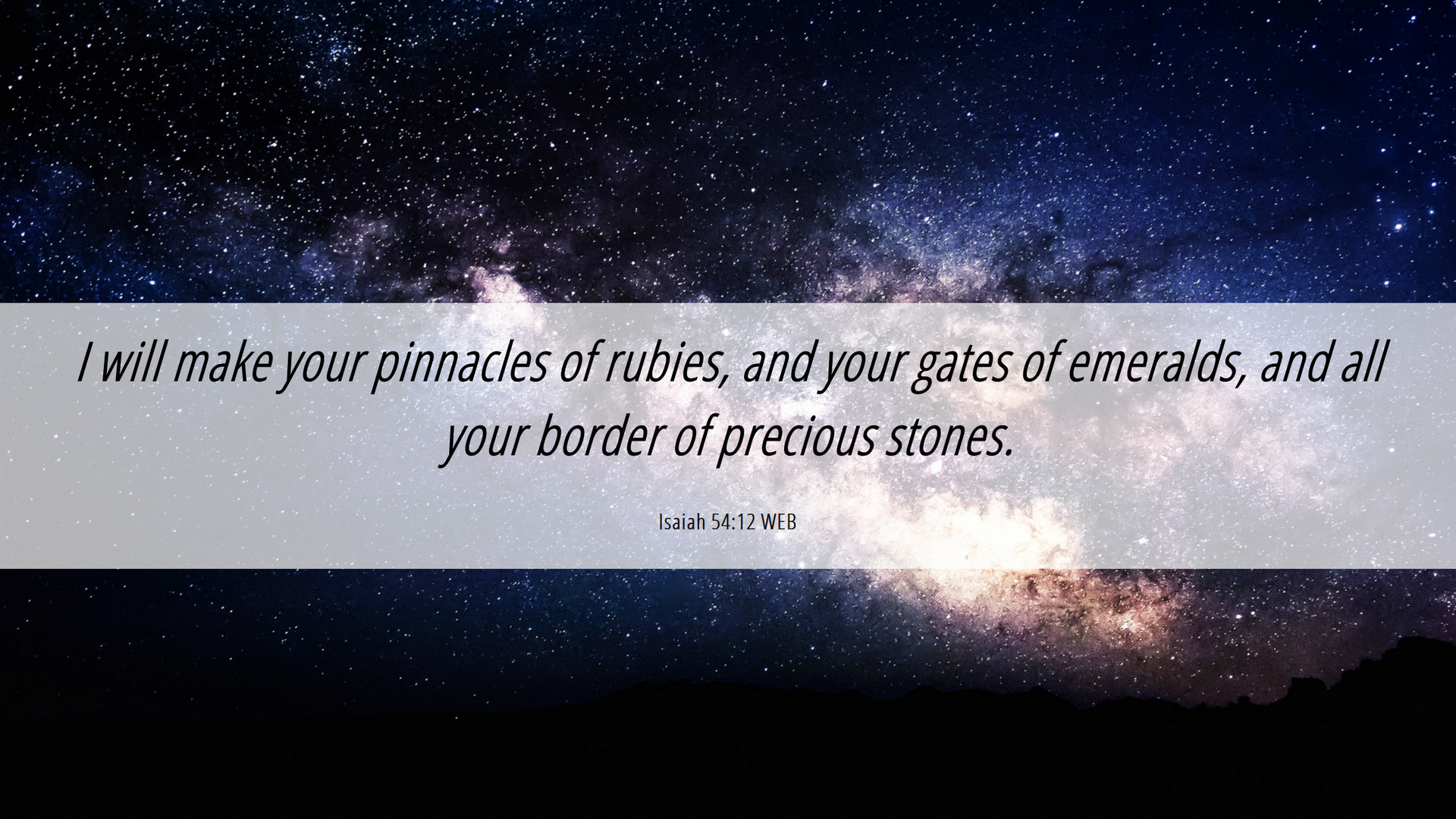 I will make your pinnacles of rubies, and your gates of emeralds, and all your border of precious stones.

Isaiah 54:12 WEB